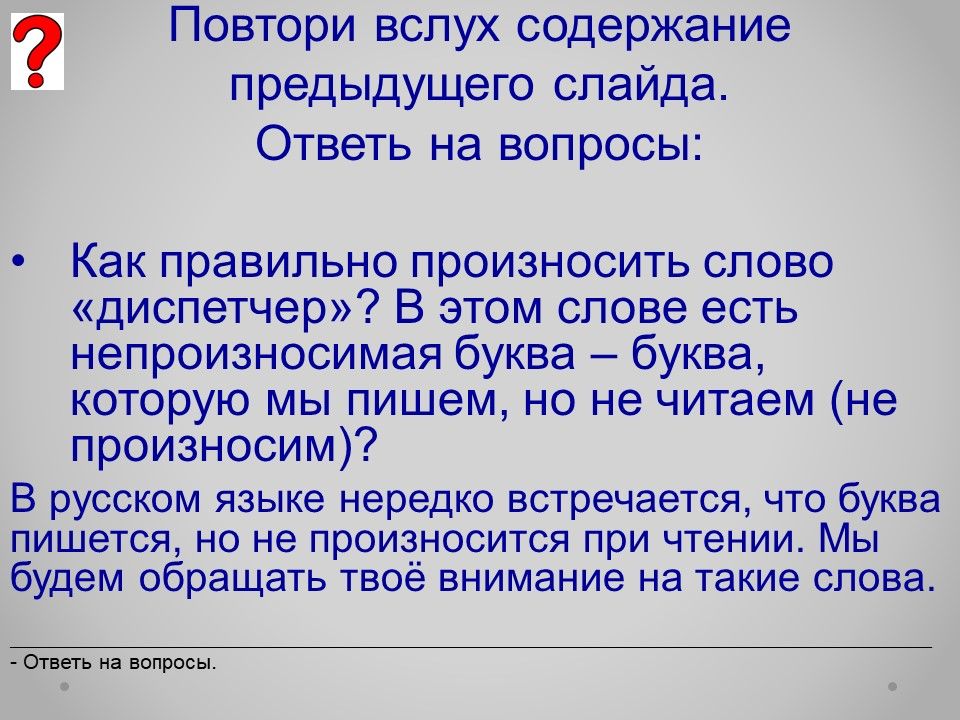 ?

Повтори вслух содержание предыдущего слайда.
Ответь на вопросы:

• Как правильно произносить слово «диспетчер»? В этом слове есть непроизносимая буква – буква, которую мы пишем, но не читаем (не произносим)?

В русском языке нередко встречается, что буква пишется, но не произносится при чтении. Мы будем обращать твоё внимание на такие слова.

- Ответь на вопросы.